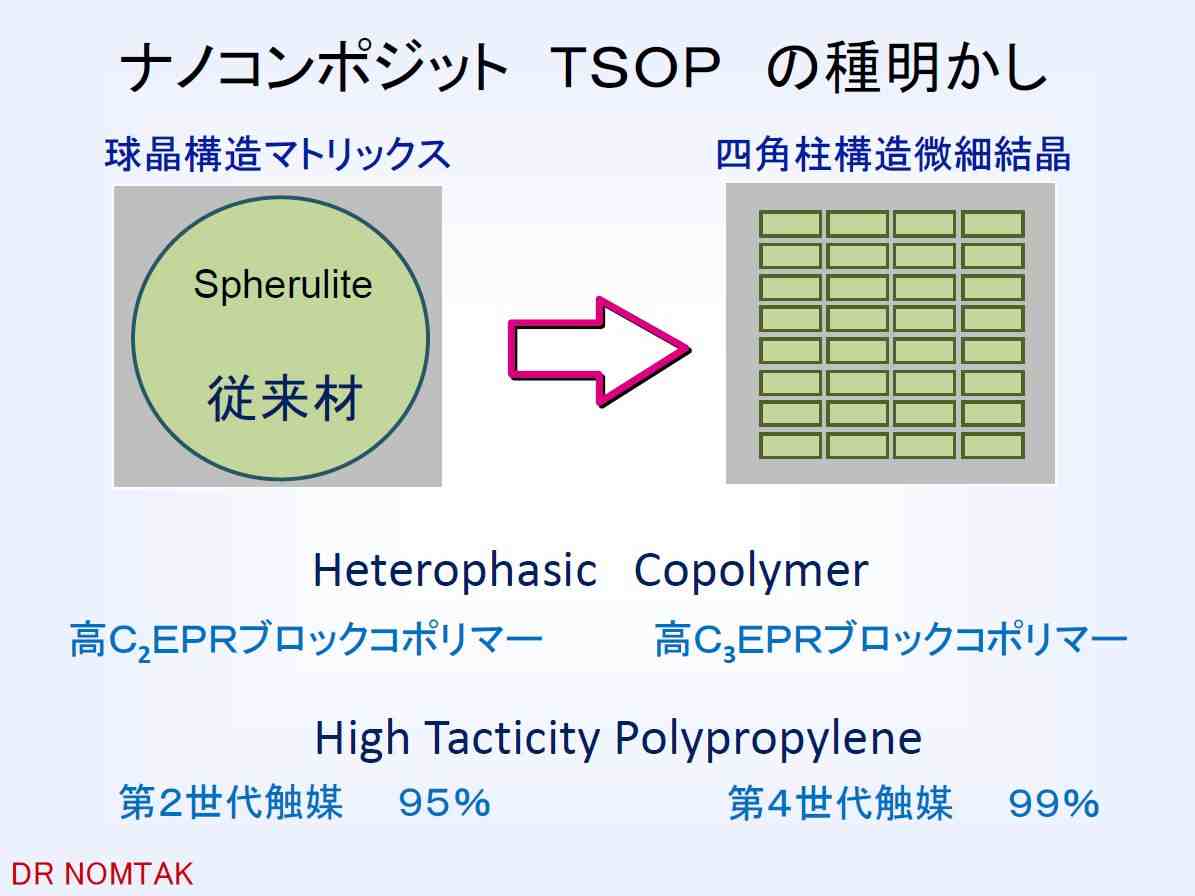 ナノコンポジット　TSOP　の種明かし

球晶構造マトリックス

Spherulite

従来材

四角柱構造微細結晶

Heterophasic　Copolymer

高$C_2$EPRブロックコポリマー

高$C_3$EPRブロックコポリマー

High Tacticity Polypropylene

第2世代触媒　95%

第4世代触媒　99%

DR NOMTAK